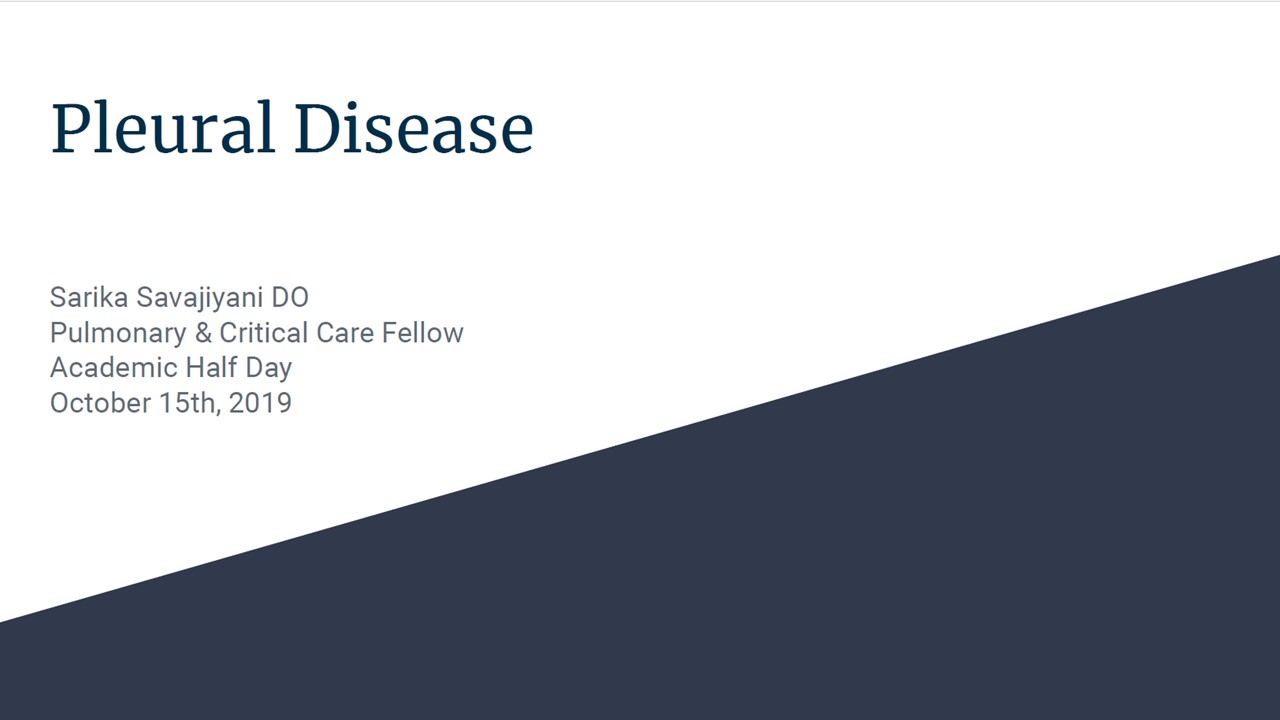 Pleural Disease

Sarika Savajiyani DO
Pulmonary & Critical Care Fellow
Academic Half Day
October 15th, 2019